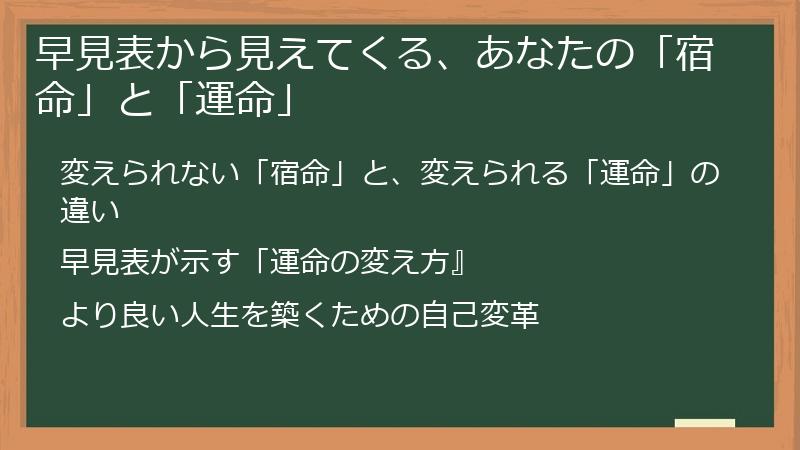 早見表から見えてくる、あなたの「宿命」と「運命」

変えられない「宿命」と、変えられる「運命」の違い

早見表が示す「運命の変え方』

より良い人生を築くための自己変革